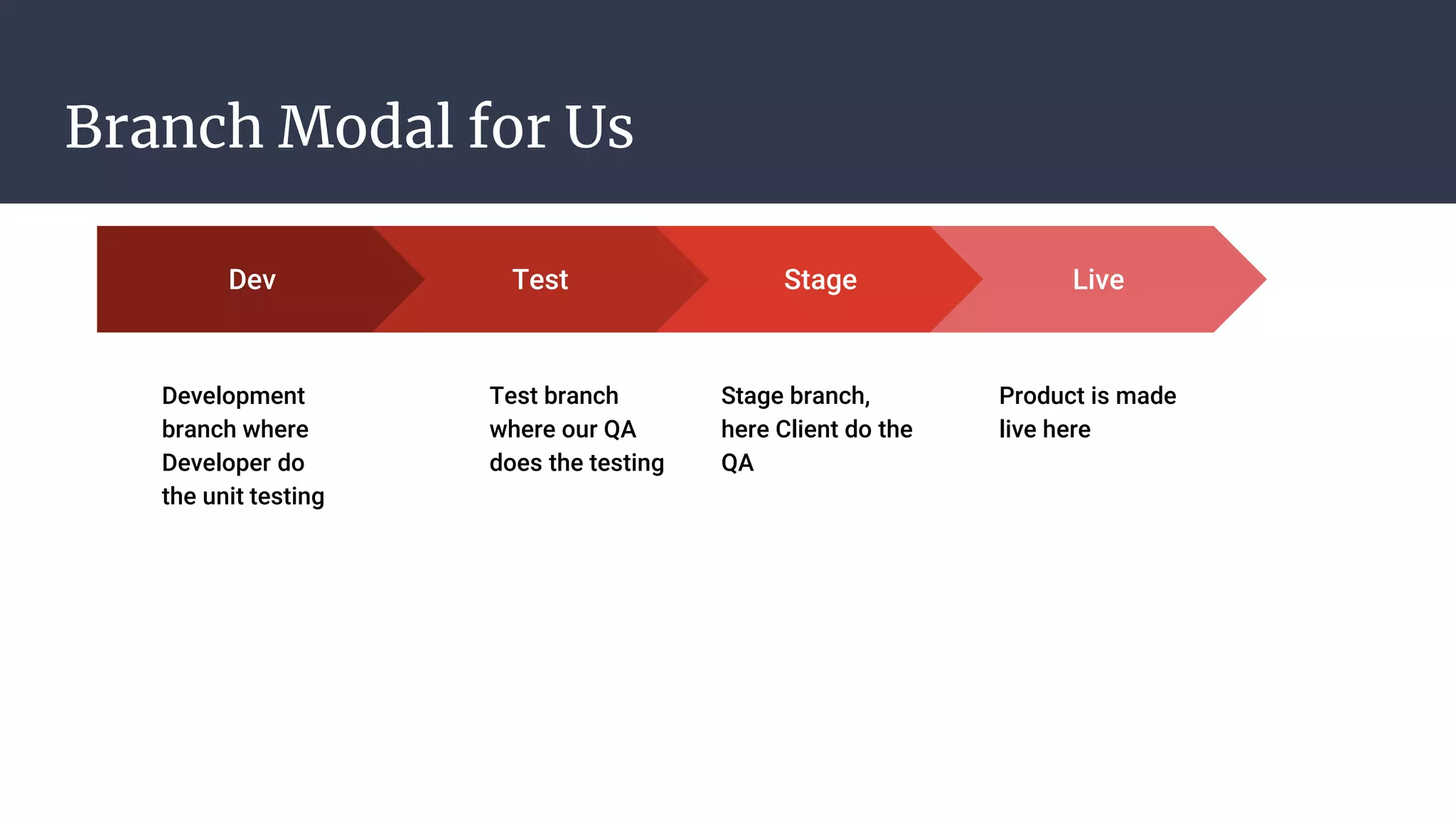 Branch Modal for Us

Dev

Test

Stage

Live

Development branch where Developer do the unit testing

Test branch where our QA does the testing

Stage branch, here Client do the QA

Product is made live here